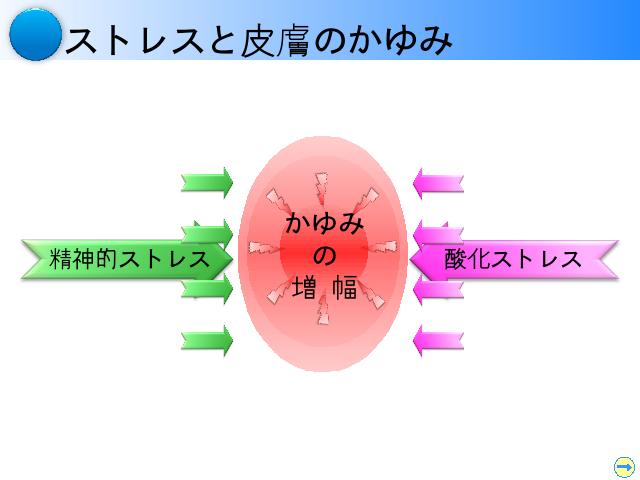 ストレスと皮膚のかゆみ

精神的ストレス

かゆみ
の
増 幅

酸化ストレス